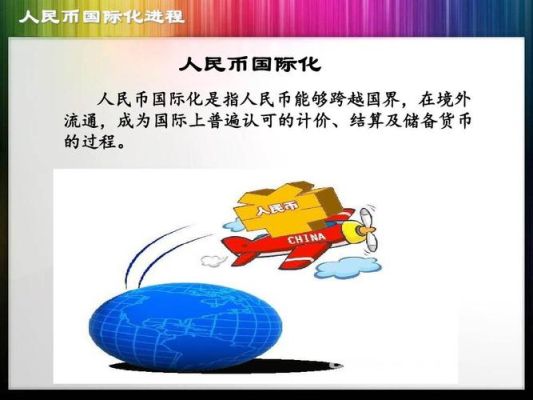 人民币国际化进程

人民币国际化

人民币国际化是指人民币能够跨越国界，在境外流通，成为国际上普遍认可的计价、结算及储备货币的过程。

人民币

CHINA